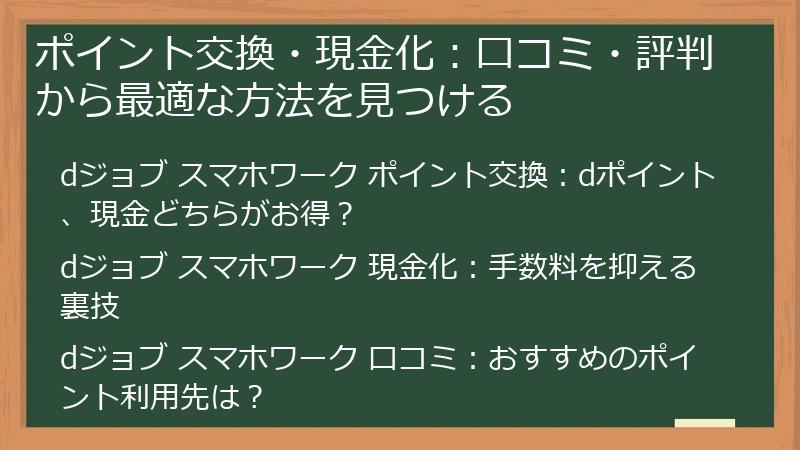 ポイント交換・現金化：口コミ・評判から最適な方法を見つける

dジョブ スマホワーク ポイント交換：dポイント、現金どちらがお得？

dジョブ スマホワーク 現金化：手数料を抑える裏技

dジョブ スマホワーク 口コミ：おすすめのポイント利用先は？